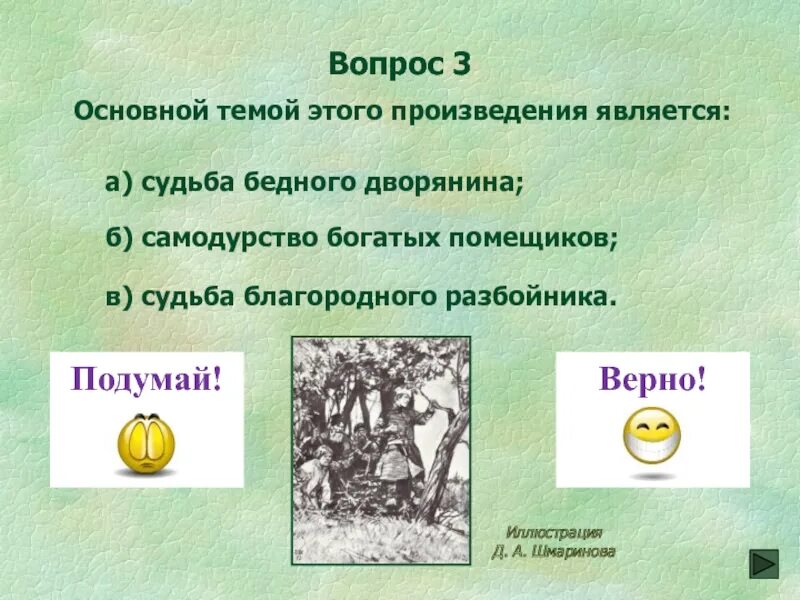 Вопрос 3

Основной темой этого произведения является:

а) судьба бедного дворянина;

б) самодурство богатых помещиков;

в) судьба благородного разбойника.

Подумай!

Верно!

Иллюстрация
Д. А. Шмаринова